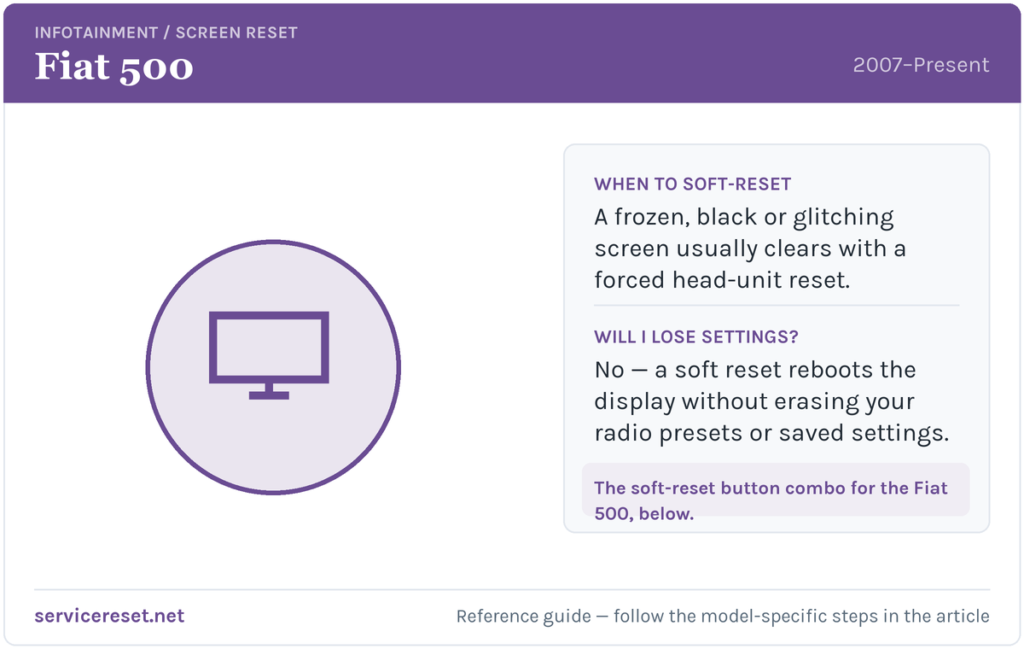 INFOTAINMENT / SCREEN RESET
Fiat 500
2007–Present

WHEN TO SOFT-RESET
A frozen, black or glitching screen usually clears with a forced head-unit reset.

WILL I LOSE SETTINGS?
No — a soft reset reboots the display without erasing your radio presets or saved settings.

The soft-reset button combo for the Fiat 500, below.

servicereset.net
Reference guide — follow the model-specific steps in the article